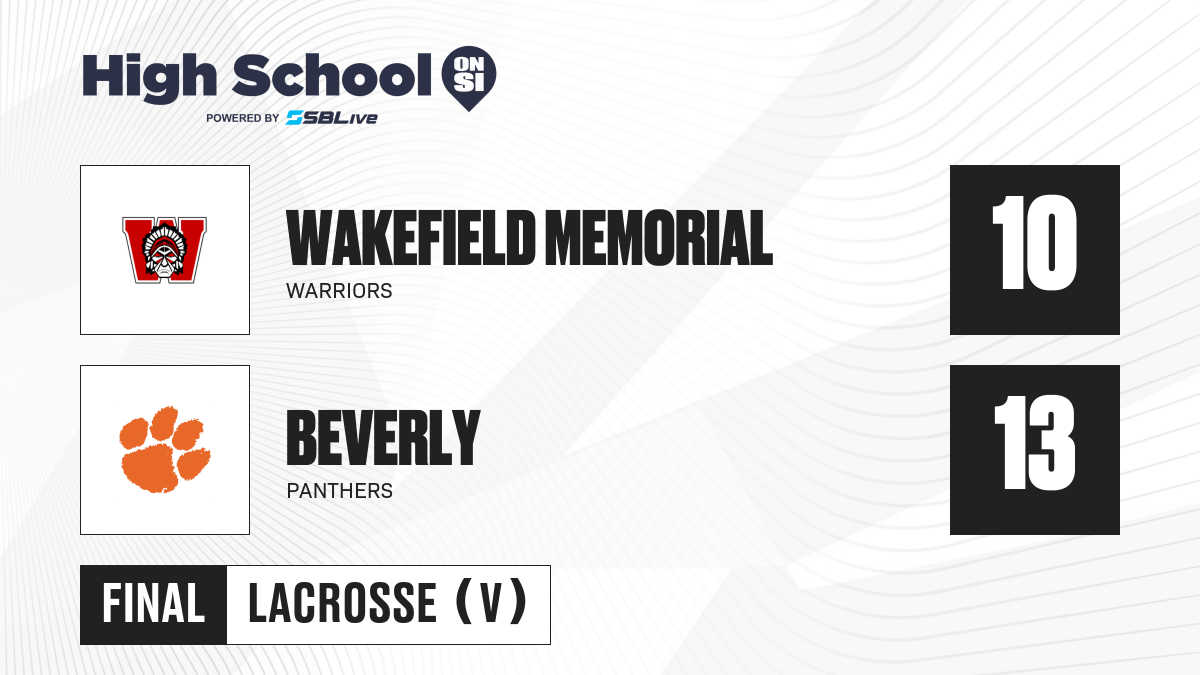 High School ON SI
POWERED BY SBLive

W

WAKEFIELD MEMORIAL
WARRIORS

10

BEVERLY
PANTHERS

13

FINAL LACROSSE (V)